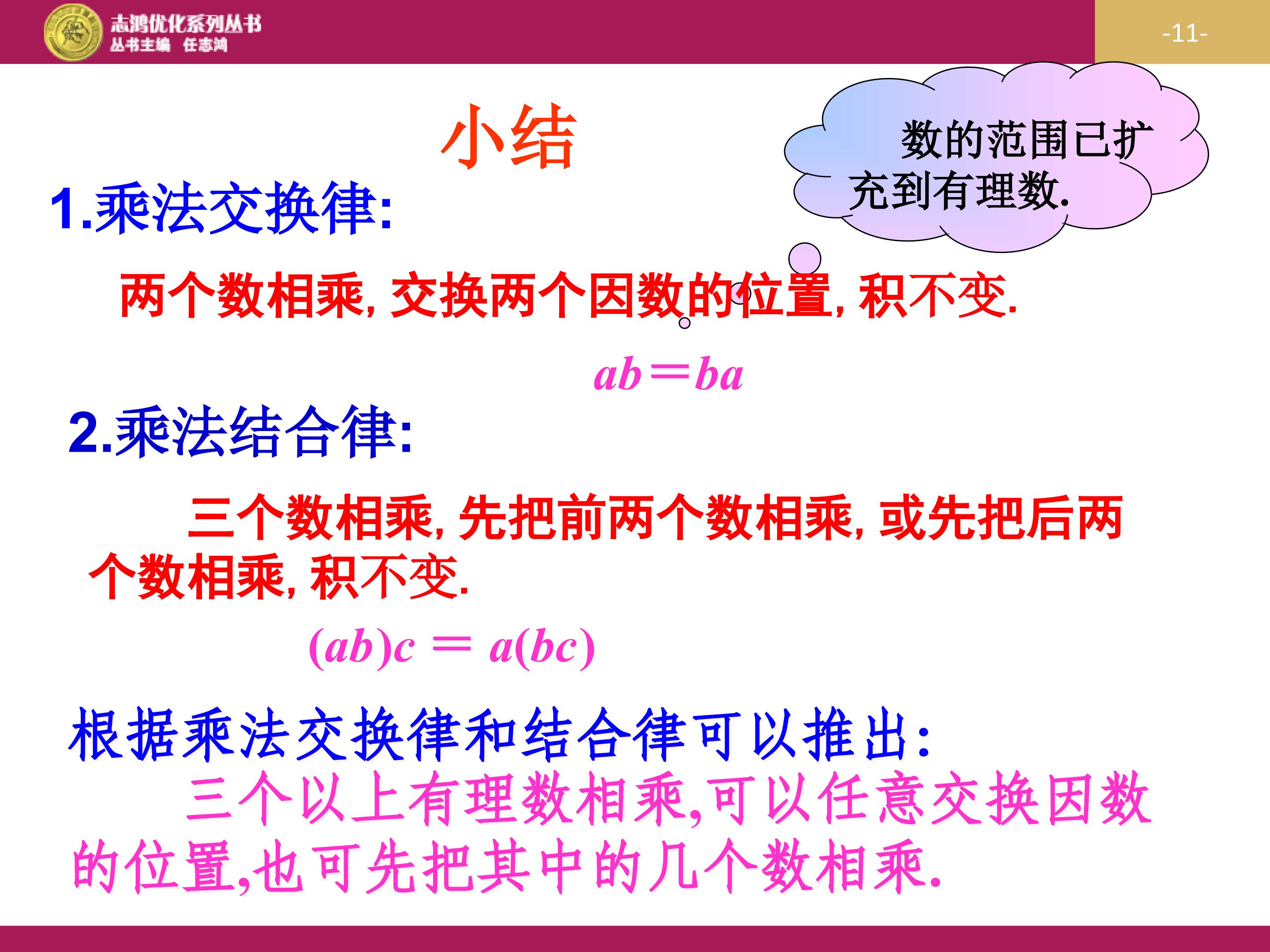 志鸿优化系列丛书
丛书主编 任志鸿

-11-

小结

数的范围已扩充到有理数.

1.乘法交换律:

两个数相乘, 交换两个因数的位置, 积不变.

$ab=ba$

2.乘法结合律:

三个数相乘, 先把前两个数相乘, 或先把后两个数相乘, 积不变.

$(ab)c = a(bc)$

根据乘法交换律和结合律可以推出:

三个以上有理数相乘,可以任意交换因数的位置,也可先把其中的几个数相乘.